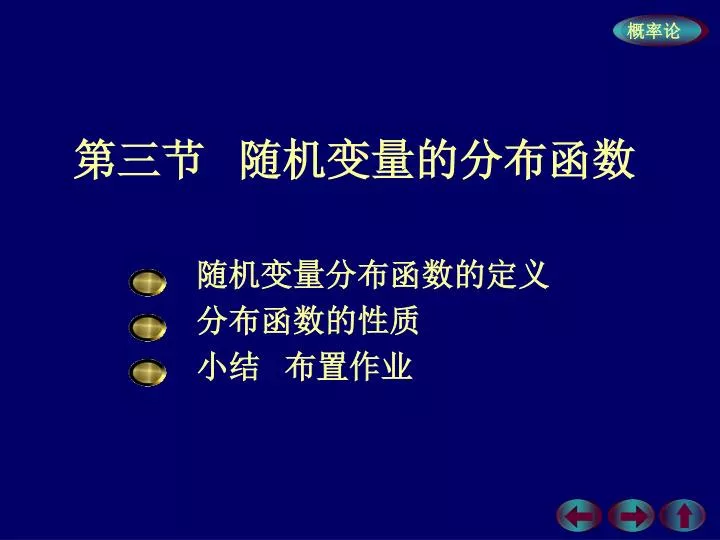 概率论

第三节　随机变量的分布函数

随机变量分布函数的定义
分布函数的性质
小结　布置作业